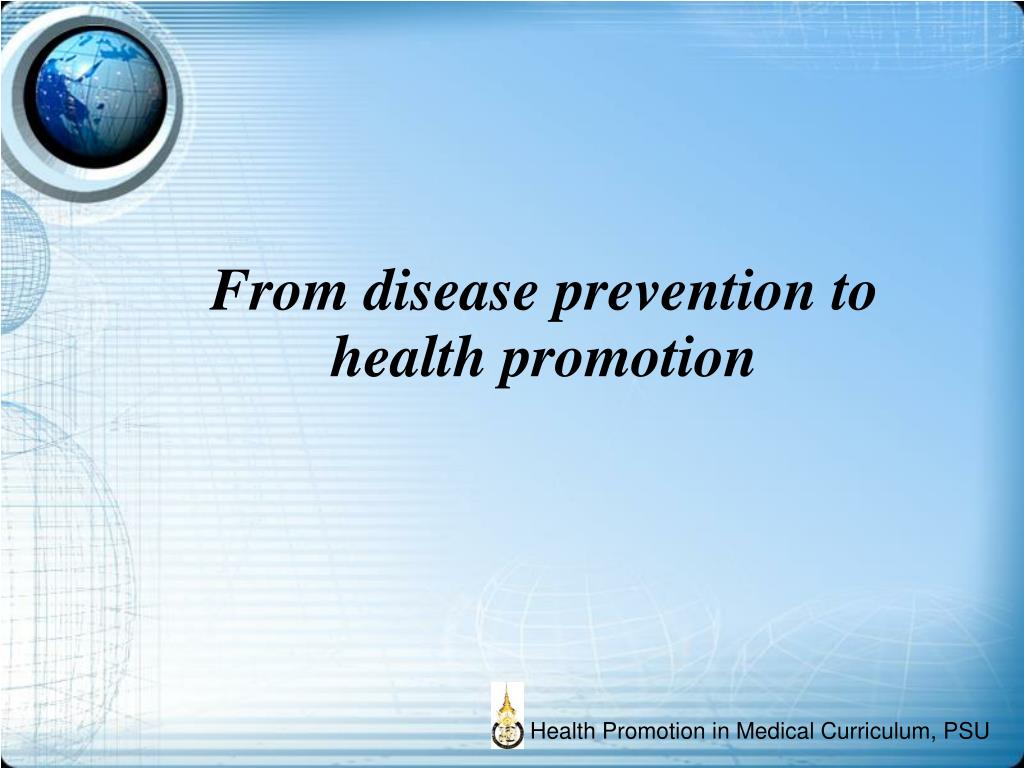 From disease prevention to health promotion

Health Promotion in Medical Curriculum, PSU